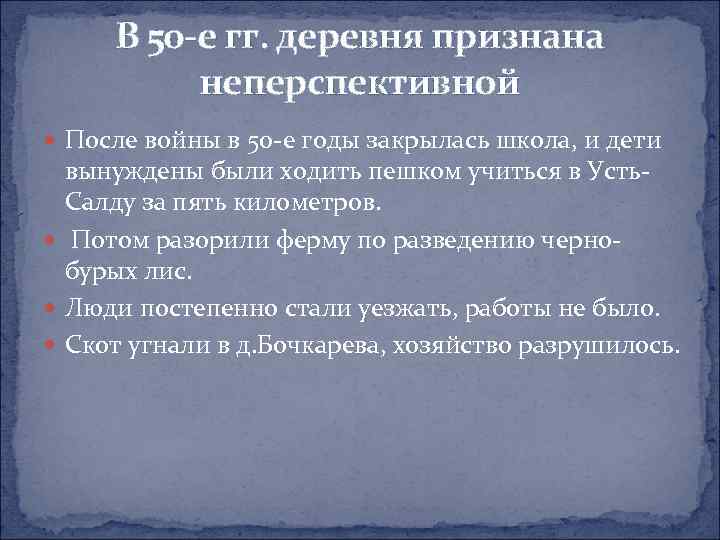 В 50-е гг. деревня признана неперспективной

После войны в 50-е годы закрылась школа, и дети вынуждены были ходить пешком учиться в Усть-Салду за пять километров.

Потом разорили ферму по разведению черно-бурых лис.

Люди постепенно стали уезжать, работы не было.

Скот угнали в д.Бочкарева, хозяйство разрушилось.